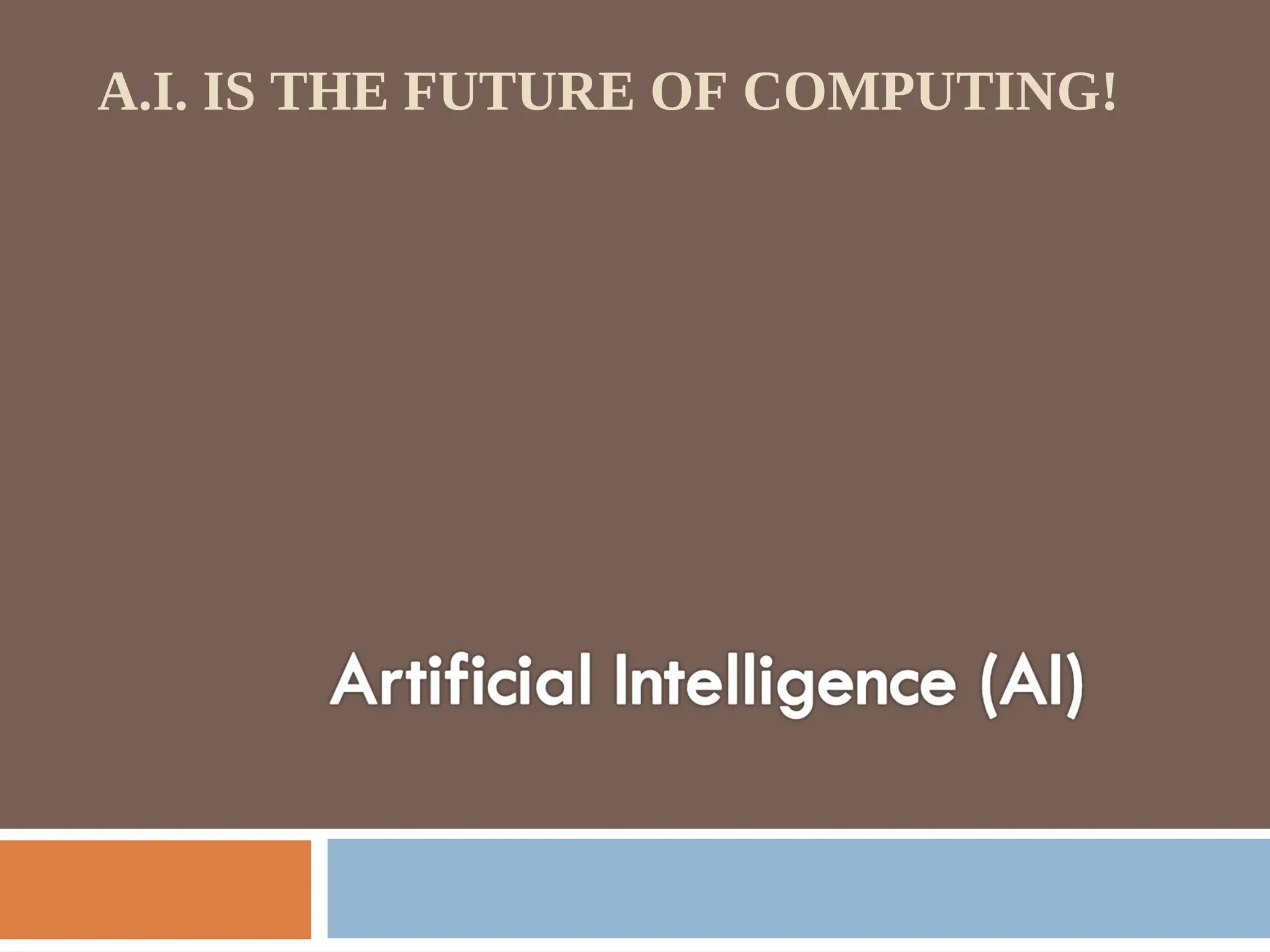 A.I. IS THE FUTURE OF COMPUTING!

Artificial Intelligence (AI)